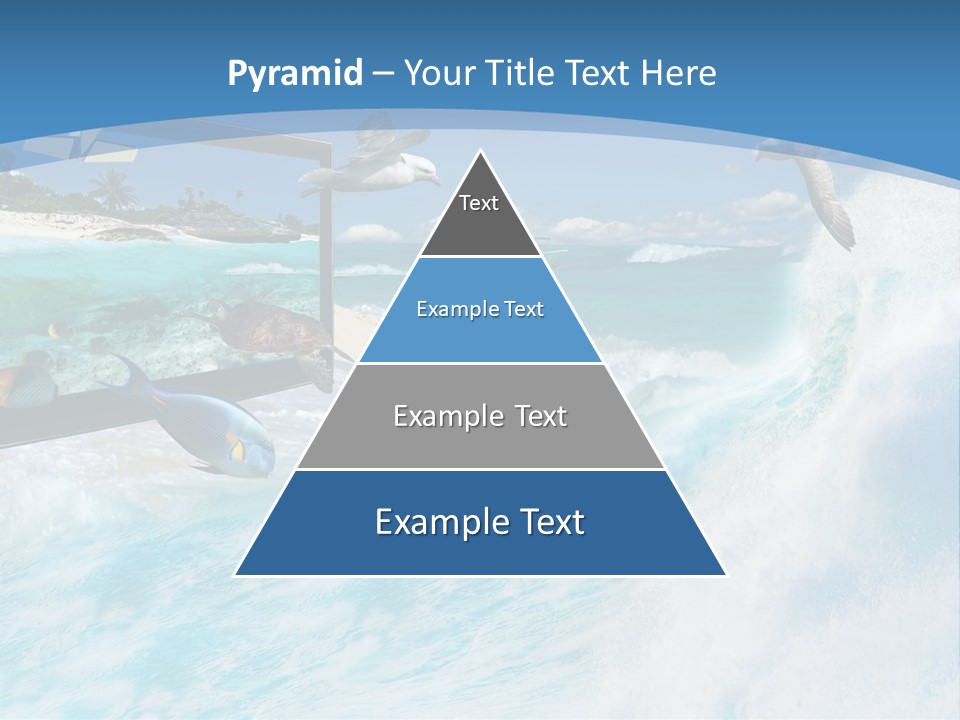 Pyramid – Your Title Text Here

Text

Example Text

Example Text

Example Text